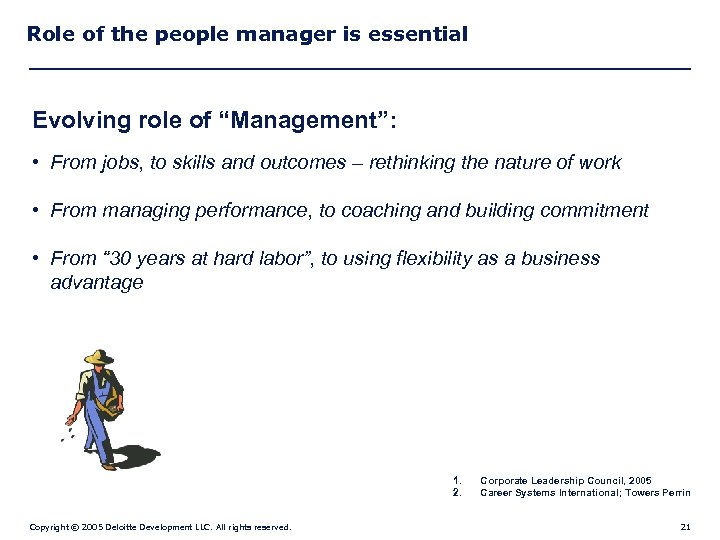 Role of the people manager is essential

Evolving role of “Management”:

• From jobs, to skills and outcomes – rethinking the nature of work

• From managing performance, to coaching and building commitment

• From “30 years at hard labor”, to using flexibility as a business advantage

1. Corporate Leadership Council, 2005
2. Career Systems International; Towers Perrin

Copyright © 2005 Deloitte Development LLC. All rights reserved.

21